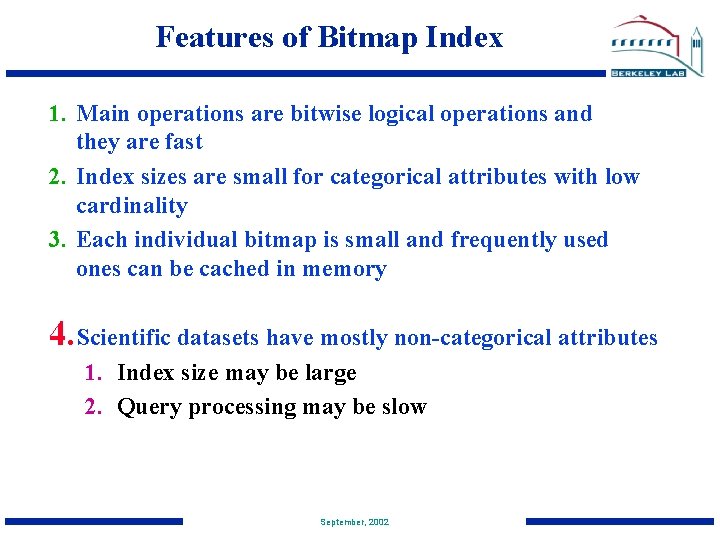 Features of Bitmap Index

BERKELEY LAB

1. Main operations are bitwise logical operations and they are fast
2. Index sizes are small for categorical attributes with low cardinality
3. Each individual bitmap is small and frequently used ones can be cached in memory

4. Scientific datasets have mostly non-categorical attributes
1. Index size may be large
2. Query processing may be slow

September, 2002